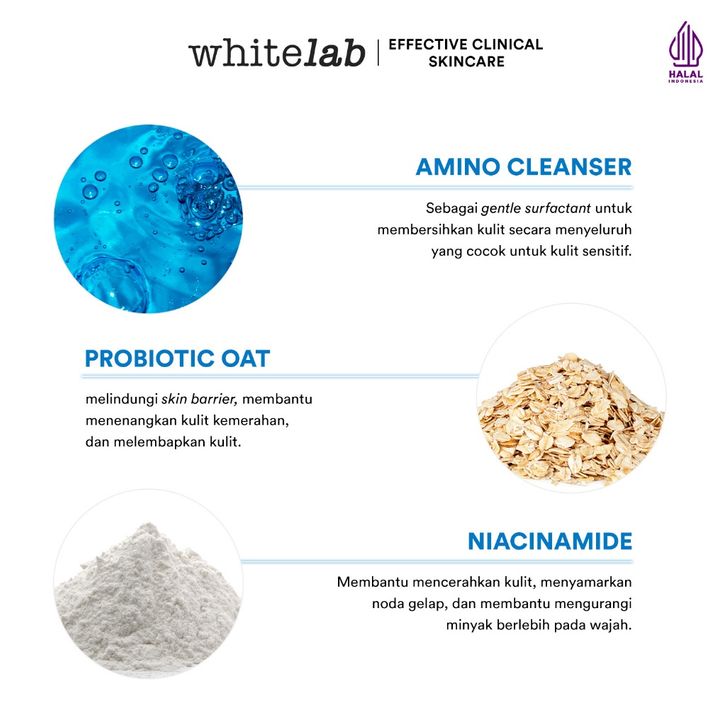 whitelab | EFFECTIVE CLINICAL SKINCARE

HALAL INDONESIA

AMINO CLEANSER

Sebagai gentle surfactant untuk membersihkan kulit secara menyeluruh yang cocok untuk kulit sensitif.

PROBIOTIC OAT

melindungi skin barrier, membantu menenangkan kulit kemerahan, dan melembapkan kulit.

NIACINAMIDE

Membantu mencerahkan kulit, menyamarkan noda gelap, dan membantu mengurangi minyak berlebih pada wajah.